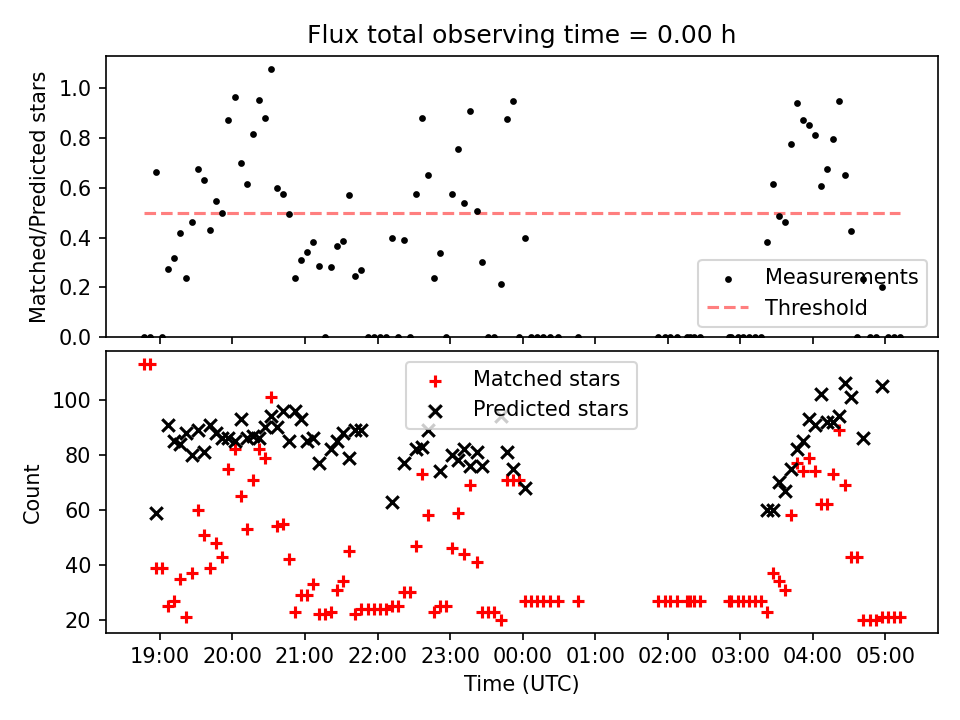 Flux total observing time = 0.00 h

Matched/Predicted stars

1.0
0.8
0.6
0.4
0.2
0.0

Measurements
Threshold

Count

100
80
60
40
20

Matched stars
Predicted stars

19:00
20:00
21:00
22:00
23:00
00:00
01:00
02:00
03:00
04:00
05:00

Time (UTC)